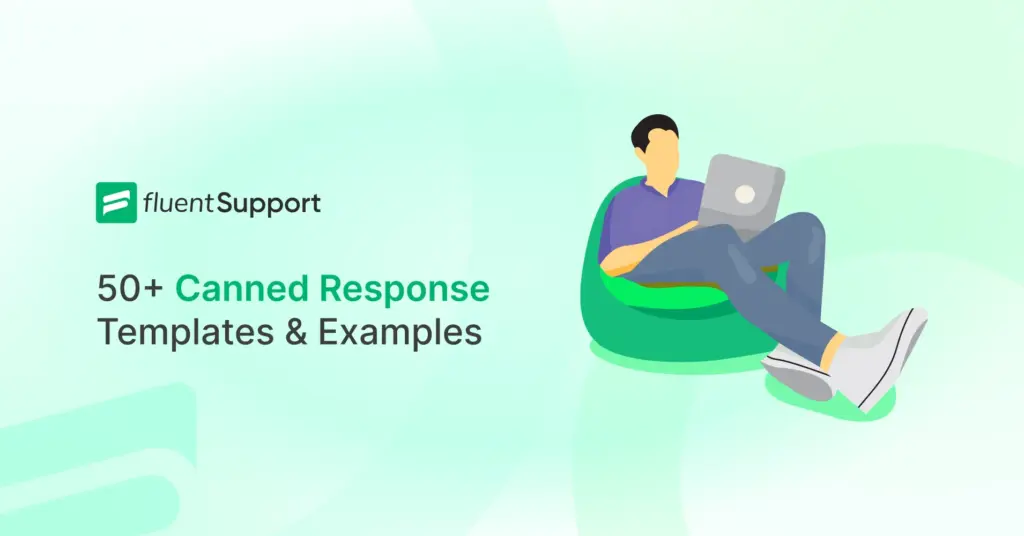 fluentSupport

50+ Canned Response Templates & Examples